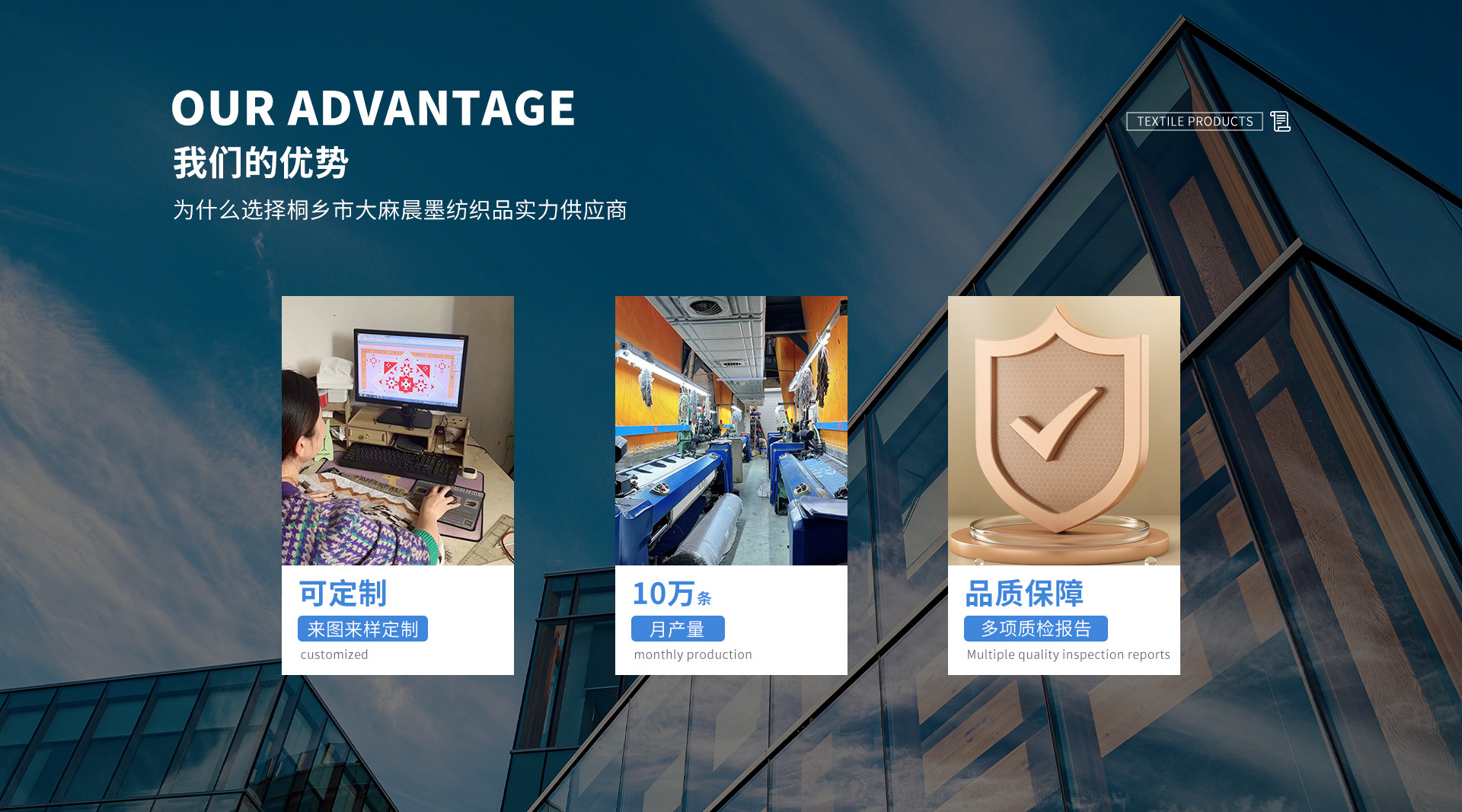 OUR ADVANTAGE
我们的优势
为什么选择桐乡市大麻晨墨纺织品实力供应商

TEXTILE PRODUCTS

可定制
来图来样定制
customized

10万条
月产量
monthly production

品质保障
多项质检报告
Multiple quality inspection reports